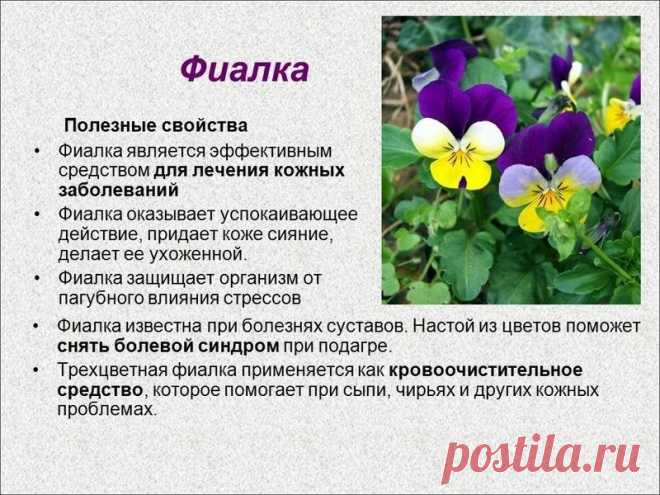 Фиалка

Полезные свойства

• Фиалка является эффективным средством для лечения кожных заболеваний

• Фиалка оказывает успокаивающее действие, придает коже сияние, делает ее ухоженной.

• Фиалка защищает организм от пагубного влияния стрессов

• Фиалка известна при болезнях суставов. Настой из цветов поможет снять болевой синдром при подагре.

• Трехцветная фиалка применяется как кровоочистительное средство, которое помогает при сыпи, чирьях и других кожных проблемах.

postila.ru